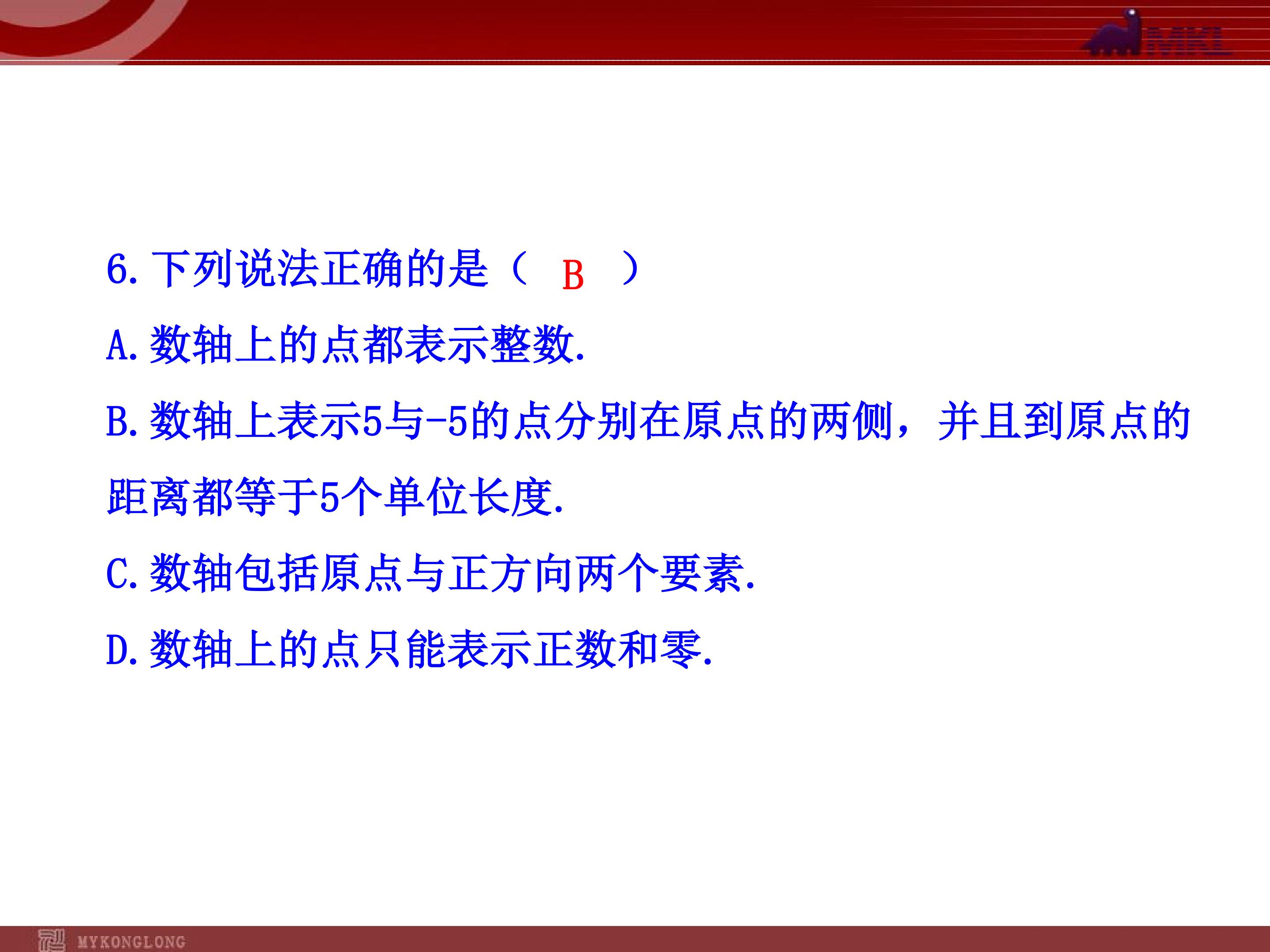 MKL

6.下列说法正确的是（ B ）

A.数轴上的点都表示整数.

B.数轴上表示5与-5的点分别在原点的两侧，并且到原点的距离都等于5个单位长度.

C.数轴包括原点与正方向两个要素.

D.数轴上的点只能表示正数和零.

MYKONGLONG